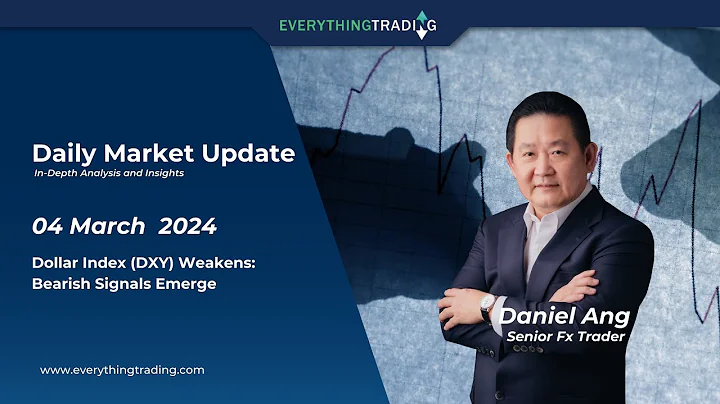 EVERYTHINGTRADING

Daily Market Update
In-Depth Analysis and Insights

04 March 2024

Dollar Index (DXY) Weakens: Bearish Signals Emerge

Daniel Ang
Senior Fx Trader

www.everythingtrading.com